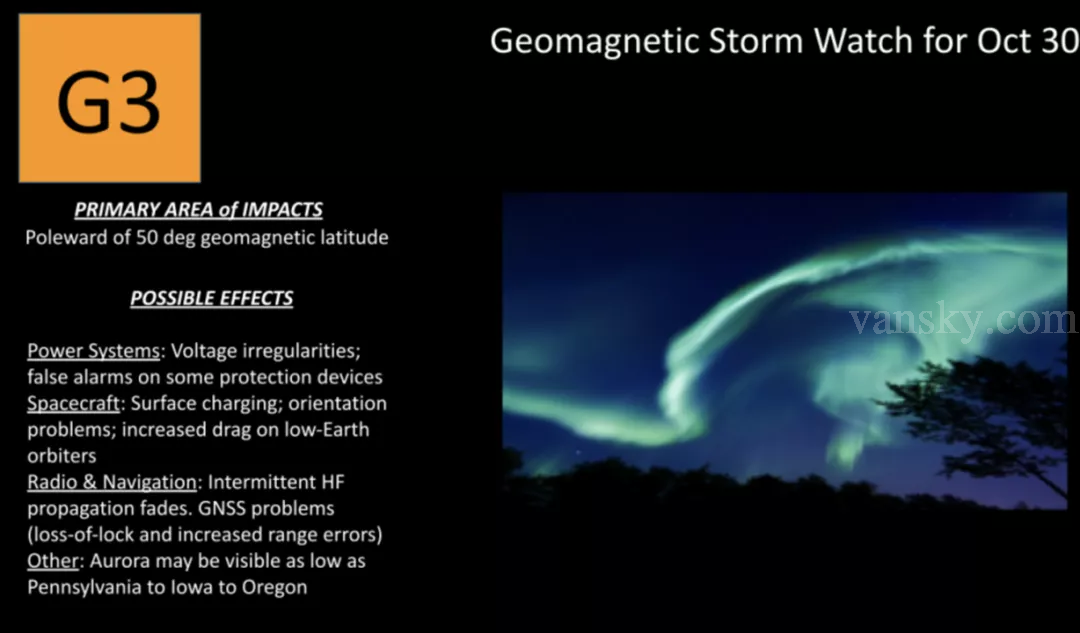 G3

Geomagnetic Storm Watch for Oct 30

PRIMARY AREA of IMPACTS
Poleward of 50 deg geomagnetic latitude

POSSIBLE EFFECTS

Power Systems: Voltage irregularities; false alarms on some protection devices
Spacecraft: Surface charging; orientation problems; increased drag on low-Earth orbiters
Radio & Navigation: Intermittent HF propagation fades. GNSS problems (loss-of-lock and increased range errors)
Other: Aurora may be visible as low as Pennsylvania to Iowa to Oregon

vansky.com